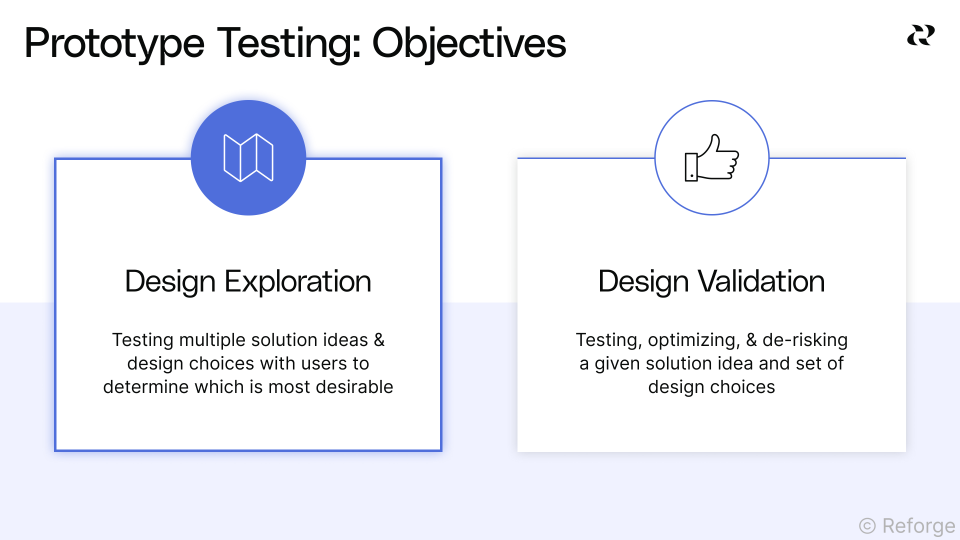 Prototype Testing: Objectives

Design Exploration

Testing multiple solution ideas & design choices with users to determine which is most desirable

Design Validation

Testing, optimizing, & de-risking a given solution idea and set of design choices

© Reforge